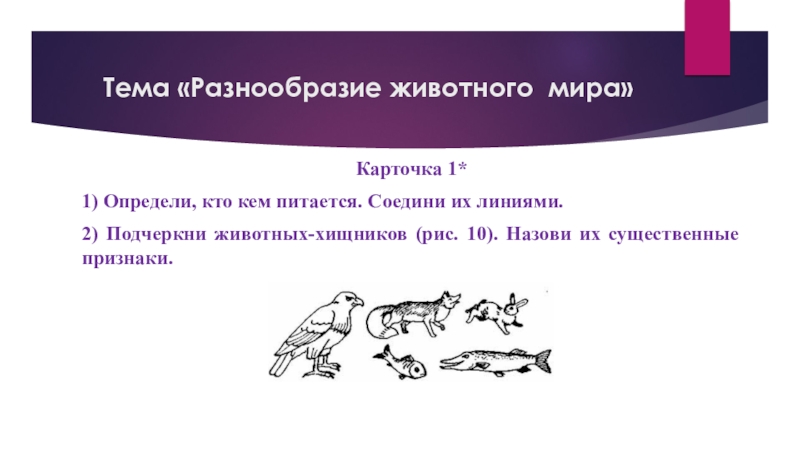 Тема «Разнообразие животного мира»

Карточка 1*

1) Определи, кто кем питается. Соедини их линиями.

2) Подчеркни животных-хищников (рис. 10). Назови их существенные признаки.